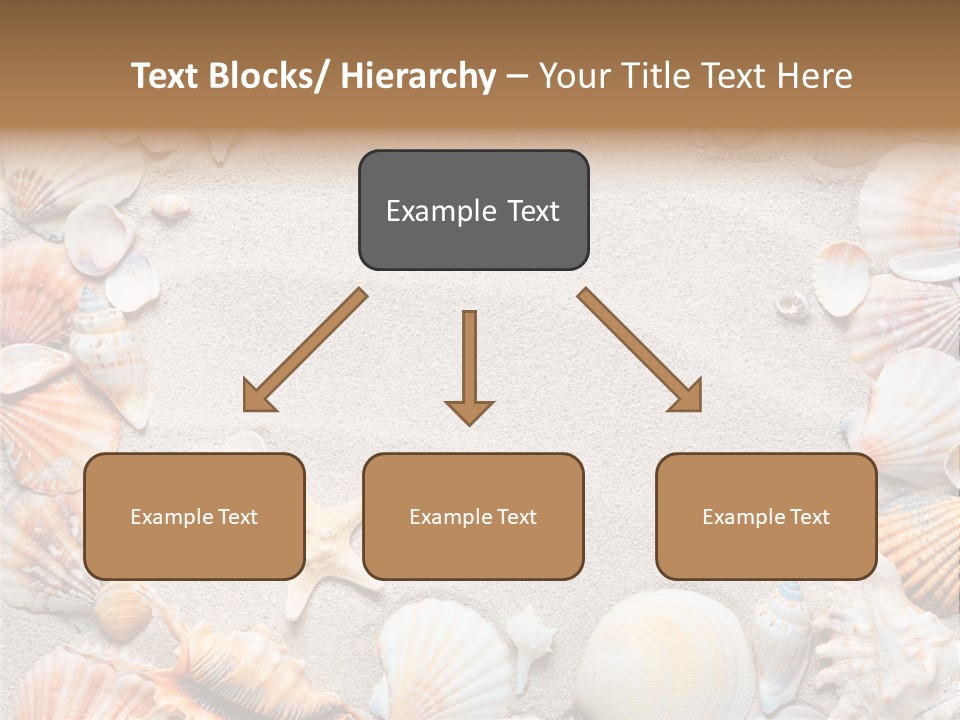 Text Blocks/ Hierarchy – Your Title Text Here

Example Text

Example Text

Example Text

Example Text